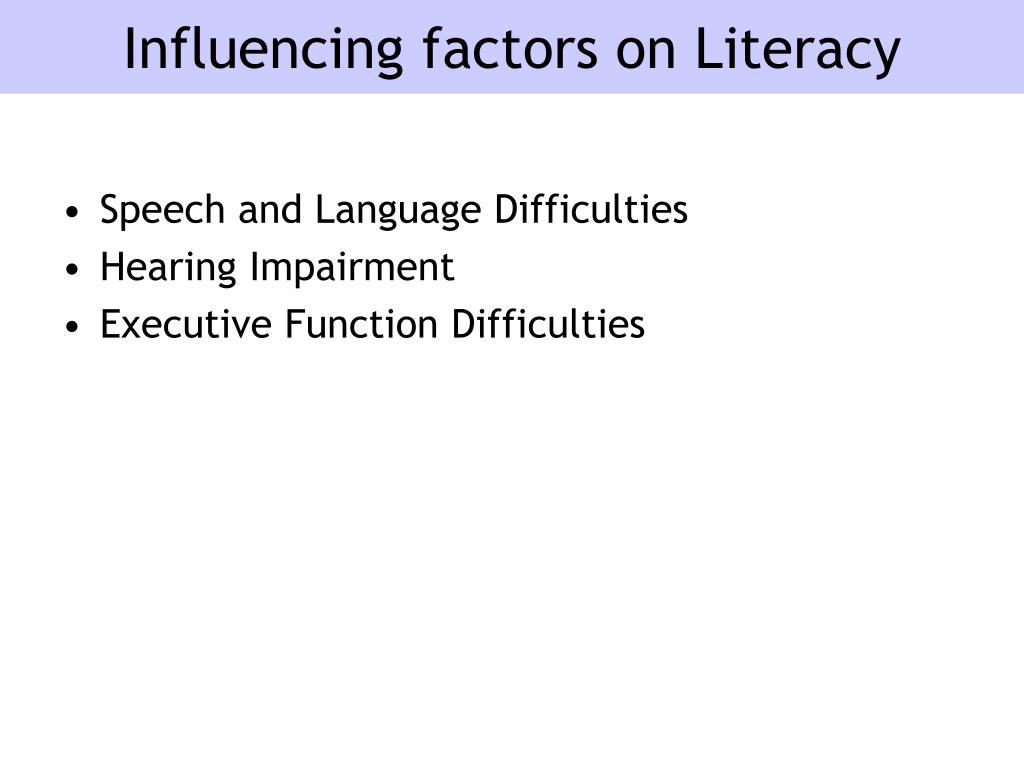 Influencing factors on Literacy

• Speech and Language Difficulties
• Hearing Impairment
• Executive Function Difficulties